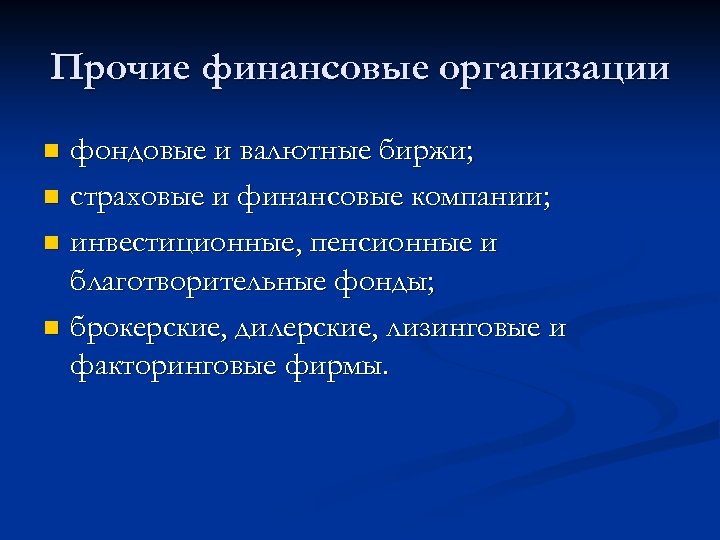 Прочие финансовые организации

- фондовые и валютные биржи;
- страховые и финансовые компании;
- инвестиционные, пенсионные и благотворительные фонды;
- брокерские, дилерские, лизинговые и факторинговые фирмы.